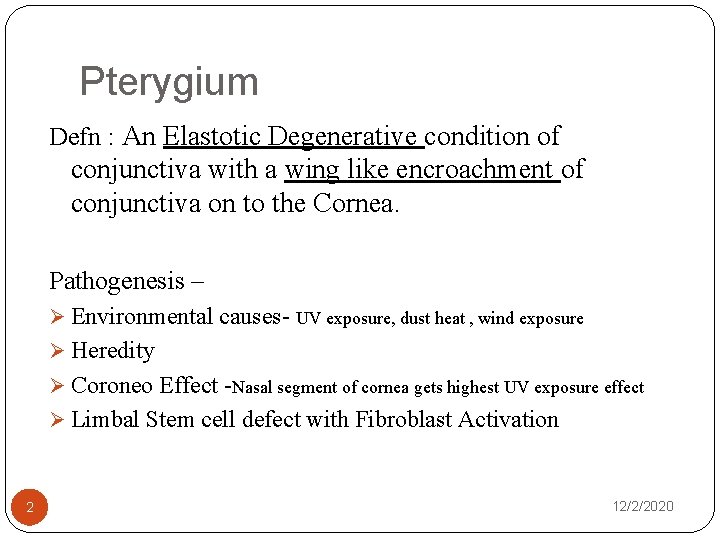 Pterygium

Defn : An Elastotic Degenerative condition of conjunctiva with a wing like encroachment of conjunctiva on to the Cornea.

Pathogenesis –

➢ Environmental causes- UV exposure, dust heat , wind exposure
➢ Heredity
➢ Coroneo Effect -Nasal segment of cornea gets highest UV exposure effect
➢ Limbal Stem cell defect with Fibroblast Activation

2

12/2/2020